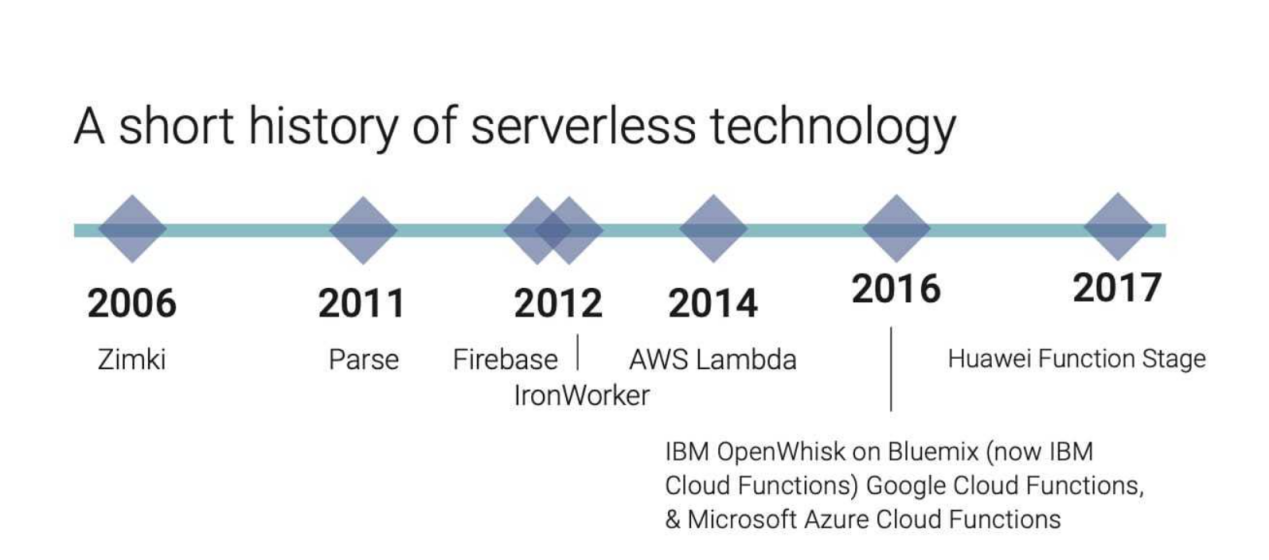 A short history of serverless technology

2006
Zimki

2011
Parse

2012
Firebase
IronWorker

2014
AWS Lambda

2016
IBM OpenWhisk on Bluemix (now IBM Cloud Functions) Google Cloud Functions, & Microsoft Azure Cloud Functions

2017
Huawei Function Stage